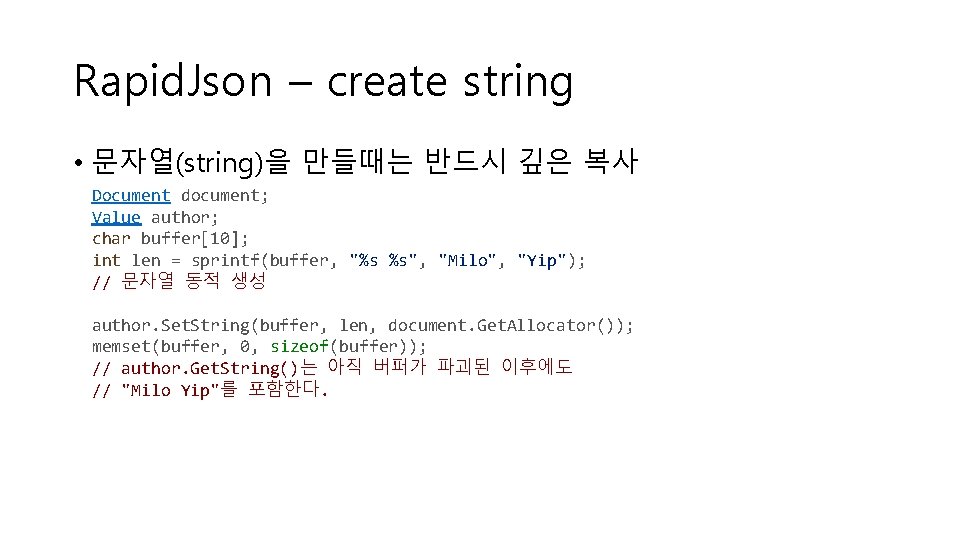 RapidJson – create string

• 문자열(string)을 만들때는 반드시 깊은 복사

Document document;
Value author;
char buffer[10];
int len = sprintf(buffer, "%s %s", "Milo", "Yip");
// 문자열 동적 생성

author.SetString(buffer, len, document.GetAllocator());
memset(buffer, 0, sizeof(buffer));
// author.GetString()는 아직 버퍼가 파괴된 이후에도
// "Milo Yip"를 포함한다.